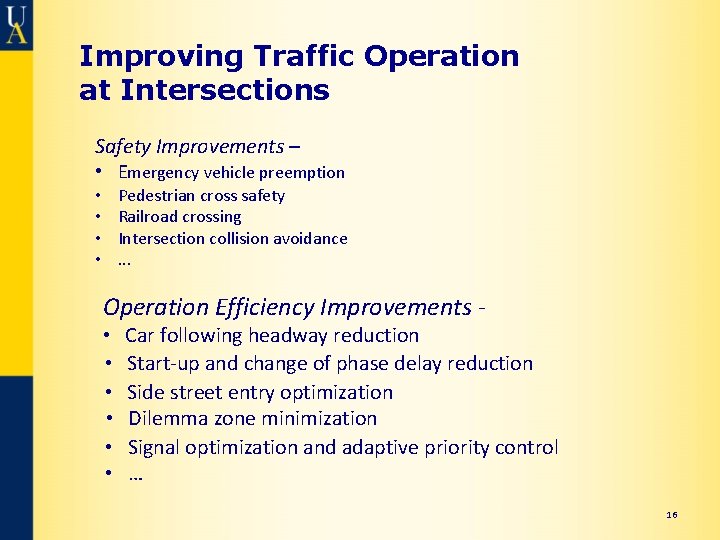 UA

Improving Traffic Operation at Intersections

Safety Improvements –
• Emergency vehicle preemption
• Pedestrian cross safety
• Railroad crossing
• Intersection collision avoidance
• …

Operation Efficiency Improvements -
• Car following headway reduction
• Start-up and change of phase delay reduction
• Side street entry optimization
• Dilemma zone minimization
• Signal optimization and adaptive priority control
• …

16